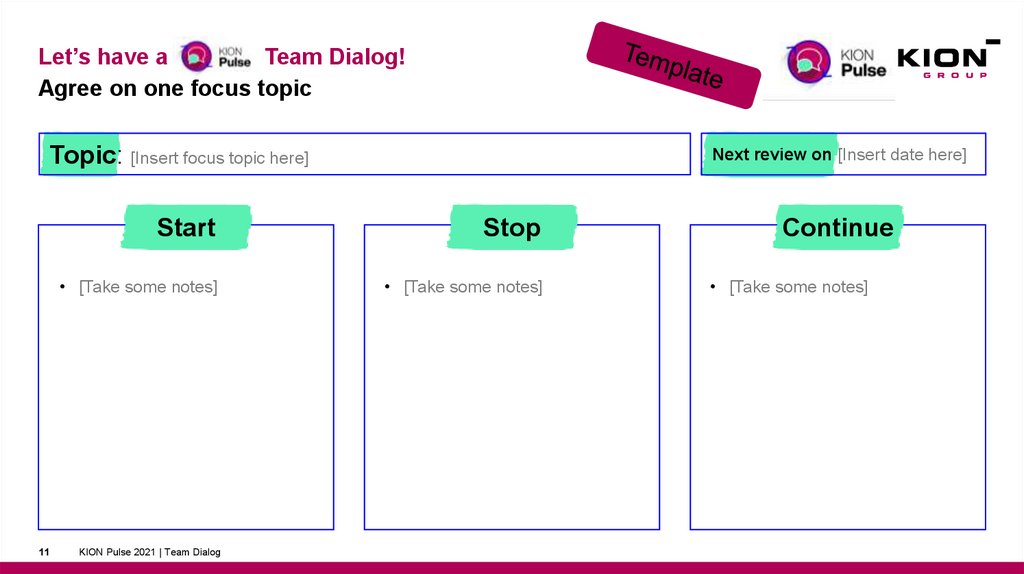 Let's have a KION Pulse Team Dialog!
Agree on one focus topic

Template

KION Pulse KION GROUP

Topic: [Insert focus topic here]

Next review on [Insert date here]

Start

• [Take some notes]

Stop

• [Take some notes]

Continue

• [Take some notes]

11 KION Pulse 2021 | Team Dialog